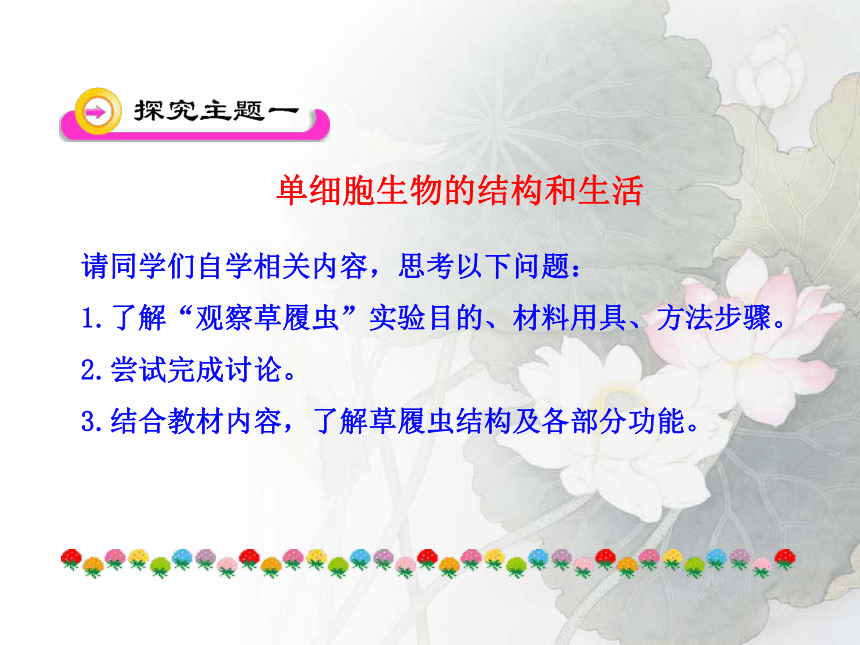 探究主题一

单细胞生物的结构和生活

请同学们自学相关内容，思考以下问题：

1.了解“观察草履虫”实验目的、材料用具、方法步骤。

2.尝试完成讨论。

3.结合教材内容，了解草履虫结构及各部分功能。